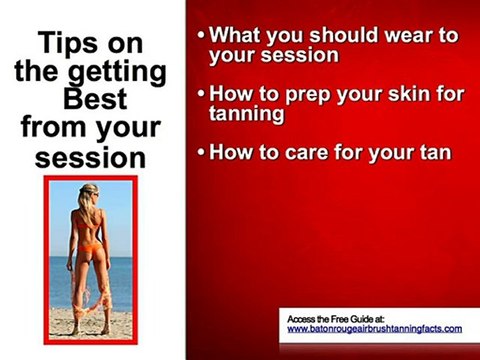 Tips on the getting Best from your session

• What you should wear to your session

• How to prep your skin for tanning

• How to care for your tan

Access the Free Guide at:
www.batonrougeairbrushtanningfacts.com